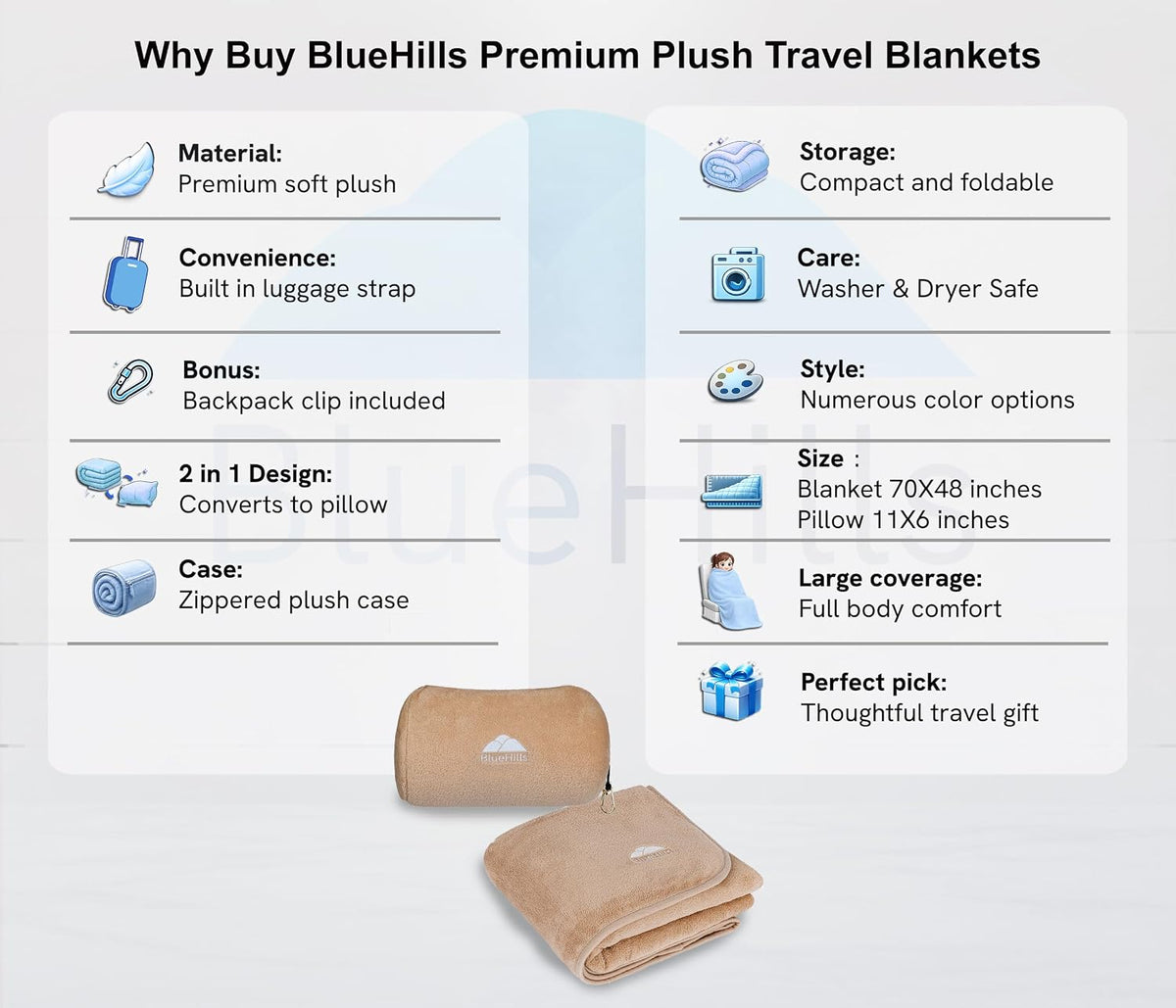 Why Buy BlueHills Premium Plush Travel Blankets

Material:
Premium soft plush

Convenience:
Built in luggage strap

Bonus:
Backpack clip included

2 in 1 Design:
Converts to pillow

Case:
Zippered plush case

Storage:
Compact and foldable

Care:
Washer & Dryer Safe

Style:
Numerous color options

Size :
Blanket 70X48 inches
Pillow 11X6 inches

Large coverage:
Full body comfort

Perfect pick:
Thoughtful travel gift

BlueHills

BlueHills

BlueHills